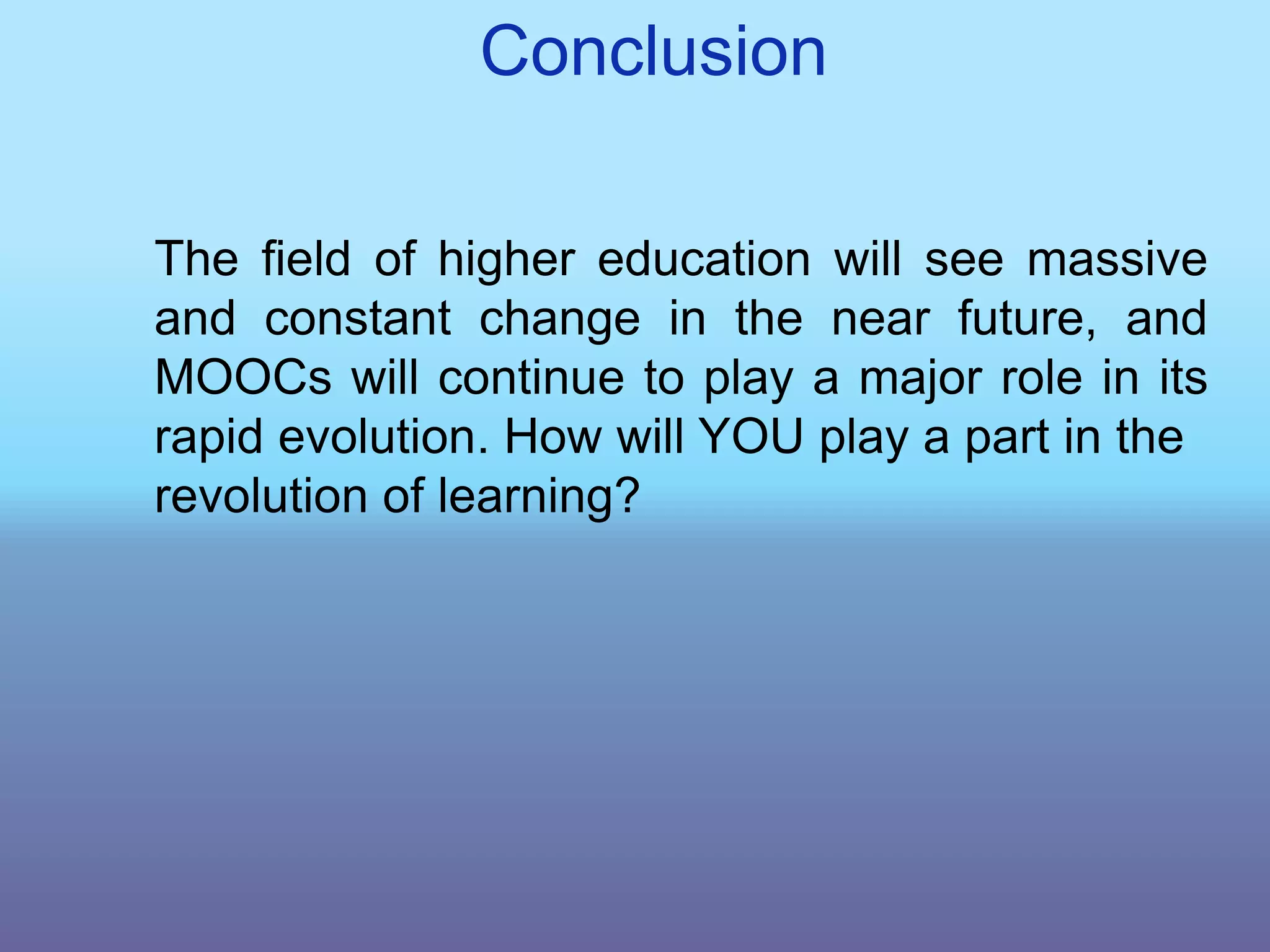 Conclusion

The field of higher education will see massive and constant change in the near future, and MOOCs will continue to play a major role in its rapid evolution. How will YOU play a part in the revolution of learning?